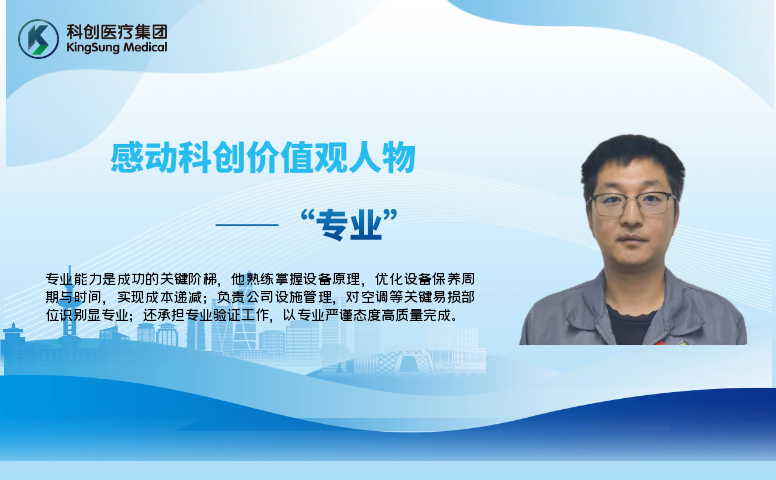 科创医疗集团
KingSung Medical

感动科创价值观人物

——“专业”

专业能力是成功的关键阶梯，他熟练掌握设备原理，优化设备保养周期与时间，实现成本递减；负责公司设施管理，对空调等关键易损部位识别显专业；还承担专业验证工作，以专业严谨态度高质量完成。